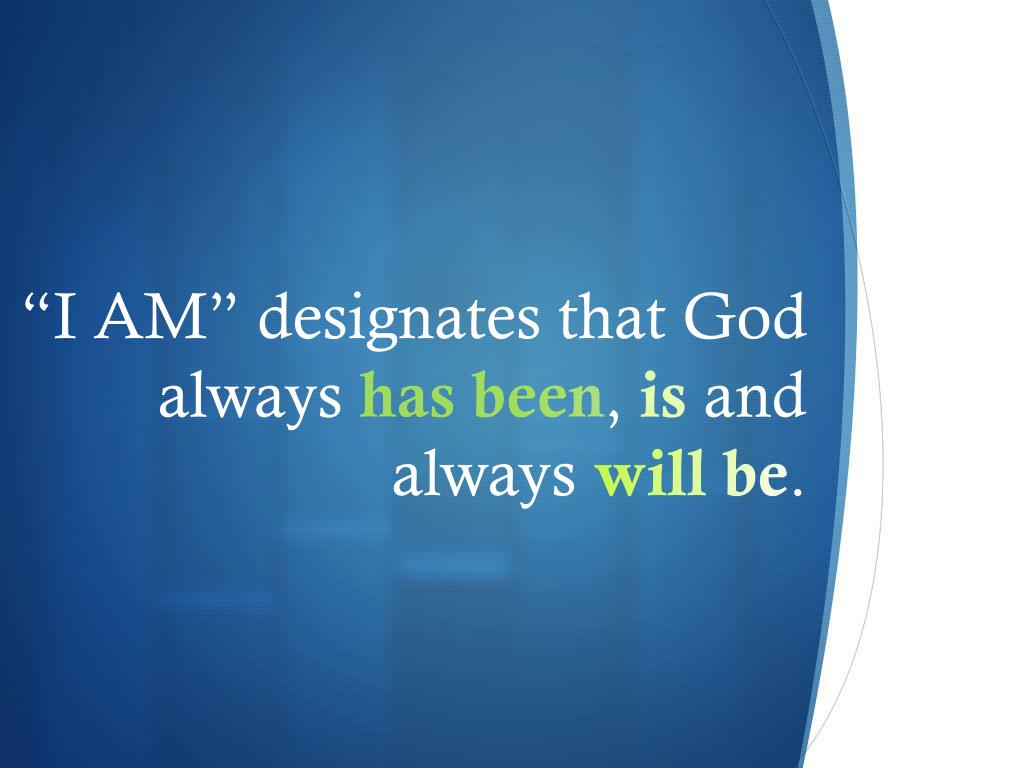 “I AM” designates that God always has been, is and always will be.